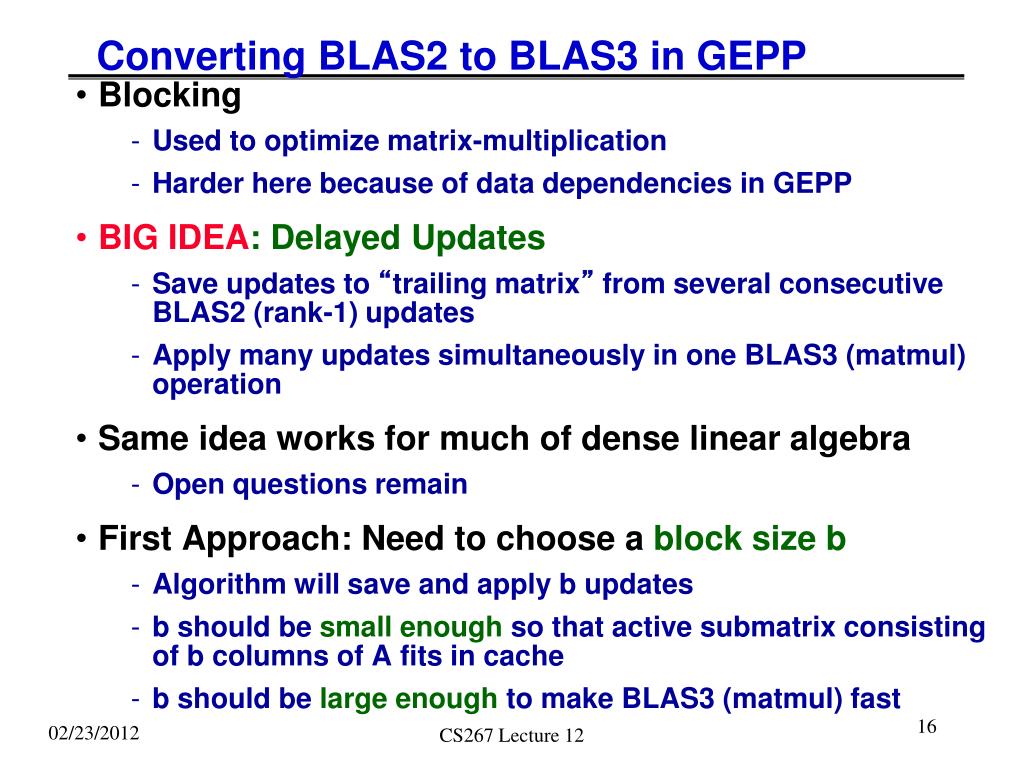 Converting BLAS2 to BLAS3 in GEPP

• Blocking
- Used to optimize matrix-multiplication
- Harder here because of data dependencies in GEPP

• BIG IDEA: Delayed Updates
- Save updates to “trailing matrix” from several consecutive BLAS2 (rank-1) updates
- Apply many updates simultaneously in one BLAS3 (matmul) operation

• Same idea works for much of dense linear algebra
- Open questions remain

• First Approach: Need to choose a block size b
- Algorithm will save and apply b updates
- b should be small enough so that active submatrix consisting of b columns of A fits in cache
- b should be large enough to make BLAS3 (matmul) fast

02/23/2012

CS267 Lecture 12

16